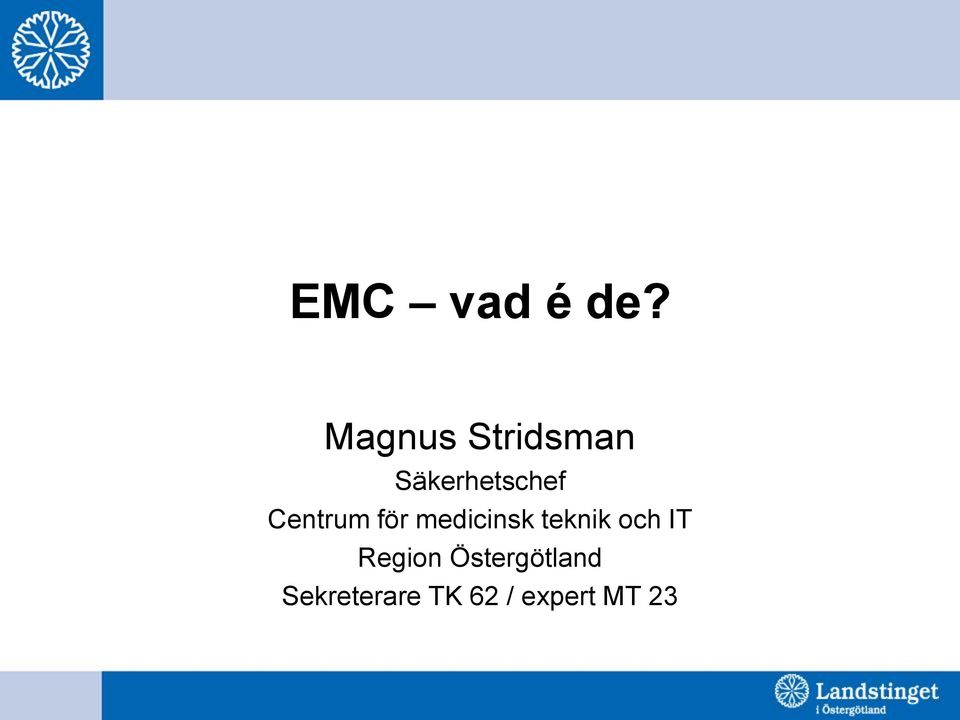 EMC – vad é de?

Magnus Stridsman
Säkerhetschef
Centrum för medicinsk teknik och IT
Region Östergötland
Sekreterare TK 62 / expert MT 23

Landstinget i Östergötland